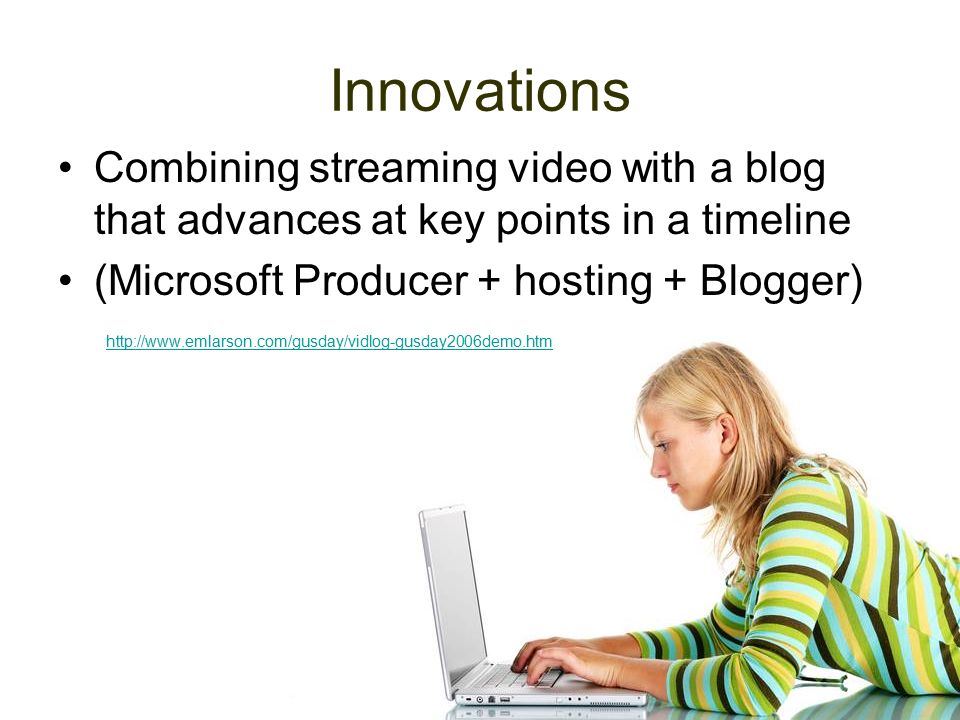 Innovations

• Combining streaming video with a blog that advances at key points in a timeline
• (Microsoft Producer + hosting + Blogger)

http://www.emlarson.com/gusday/vidlog-gusday2006demo.htm